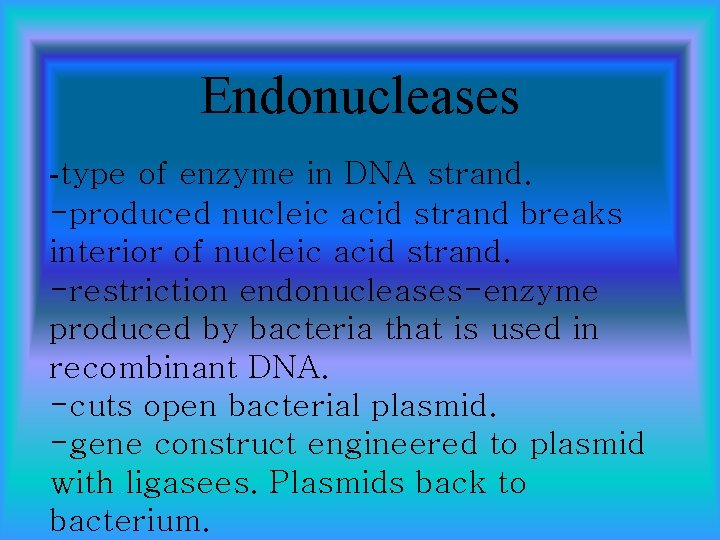 Endonucleases

-type of enzyme in DNA strand.
-produced nucleic acid strand breaks interior of nucleic acid strand.
-restriction endonucleases-enzyme produced by bacteria that is used in recombinant DNA.
-cuts open bacterial plasmid.
-gene construct engineered to plasmid with ligasees. Plasmids back to bacterium.